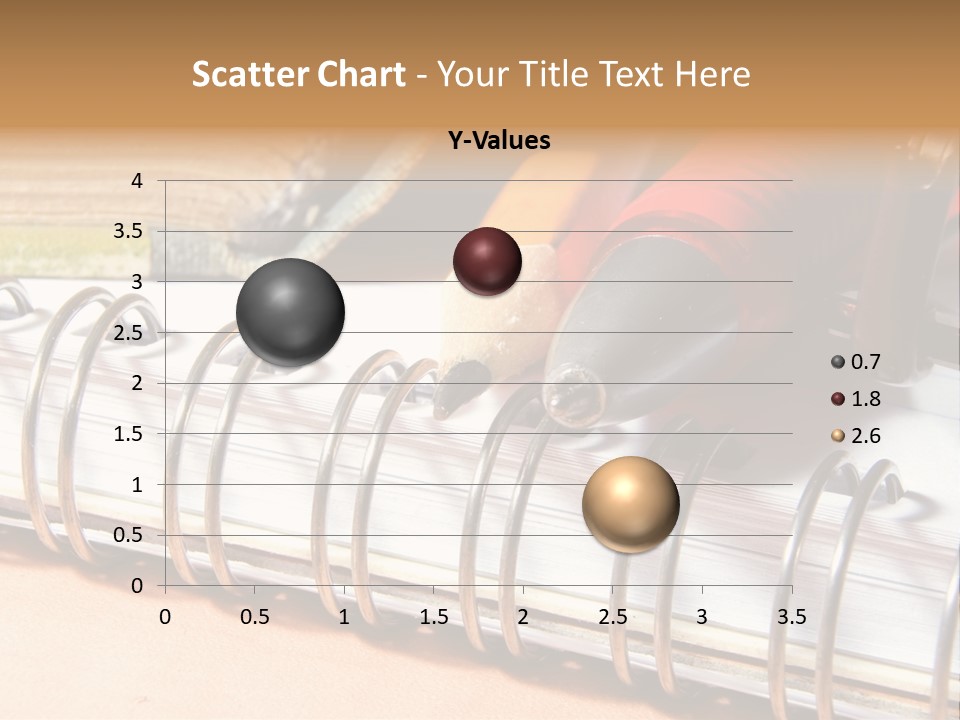 Scatter Chart - Your Title Text Here

Y-Values

4
3.5
3
2.5
2
1.5
1
0.5
0

0 0.5 1 1.5 2 2.5 3 3.5

0.7
1.8
2.6